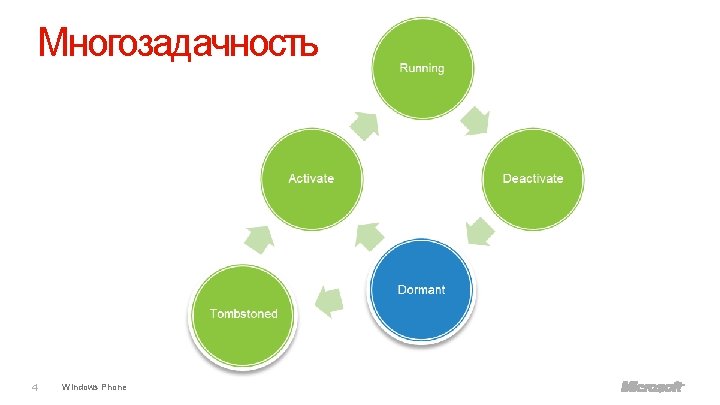 Многозадачность

Running

Activate

Deactivate

Dormant

Tombstoned

4 Windows Phone

Microsoft